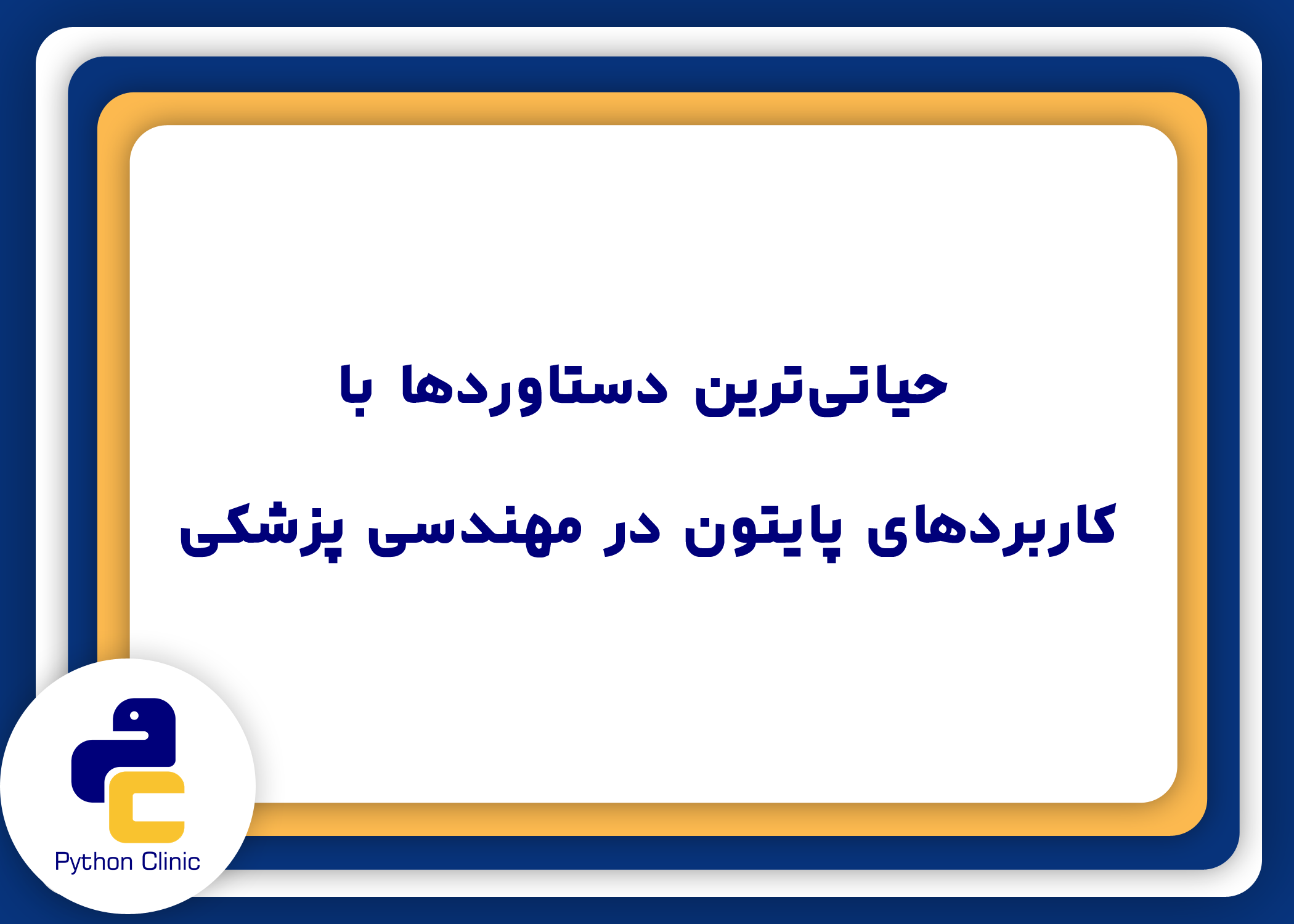 حیاتی‌ترین دستاوردها با

کاربردهای پایتون در مهندسی پزشکی

Python Clinic